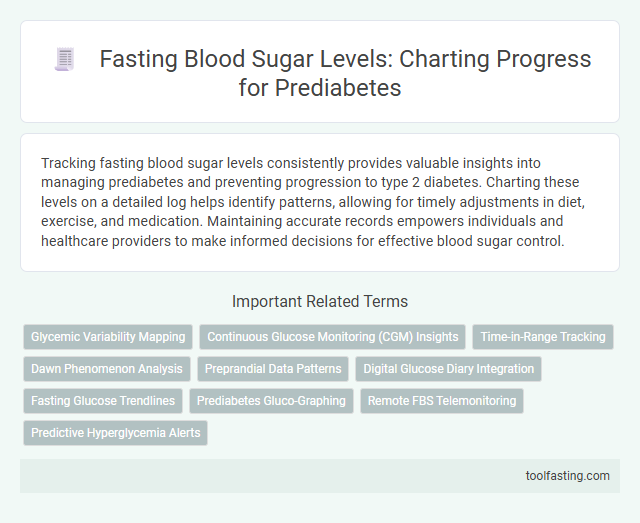 Fasting Blood Sugar Levels: Charting Progress for Prediabetes

Tracking fasting blood sugar levels consistently provides valuable insights into managing prediabetes and preventing progression to type 2 diabetes. Charting these levels on a detailed log helps identify patterns, allowing for timely adjustments in diet, exercise, and medication. Maintaining accurate records empowers individuals and healthcare providers to make informed decisions for effective blood sugar control.

Important Related Terms

Glycemic Variability Mapping

Continuous Glucose Monitoring (CGM) Insights

Time-in-Range Tracking

Dawn Phenomenon Analysis

Preprandial Data Patterns

Digital Glucose Diary Integration

Fasting Glucose Trendlines

Prediabetes Gluco-Graphing

Remote FBS Telemonitoring

Predictive Hyperglycemia Alerts

toolfasting.com